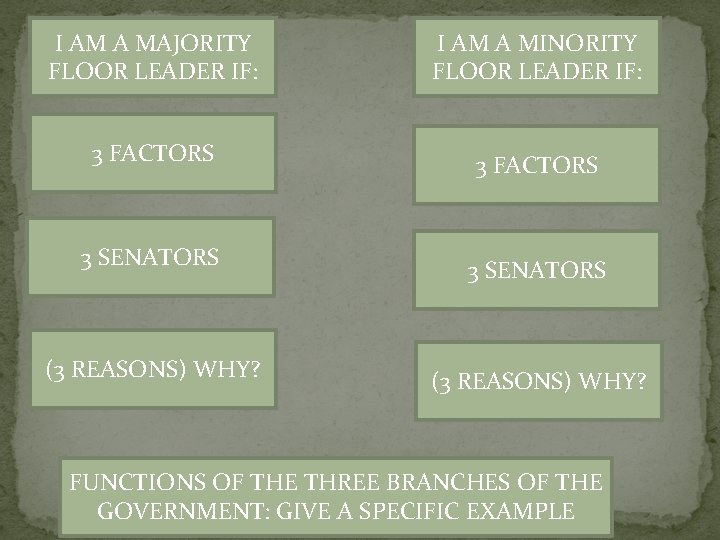 I AM A MAJORITY FLOOR LEADER IF:

3 FACTORS

3 SENATORS

(3 REASONS) WHY?

I AM A MINORITY FLOOR LEADER IF:

3 FACTORS

3 SENATORS

(3 REASONS) WHY?

FUNCTIONS OF THE THREE BRANCHES OF THE GOVERNMENT: GIVE A SPECIFIC EXAMPLE